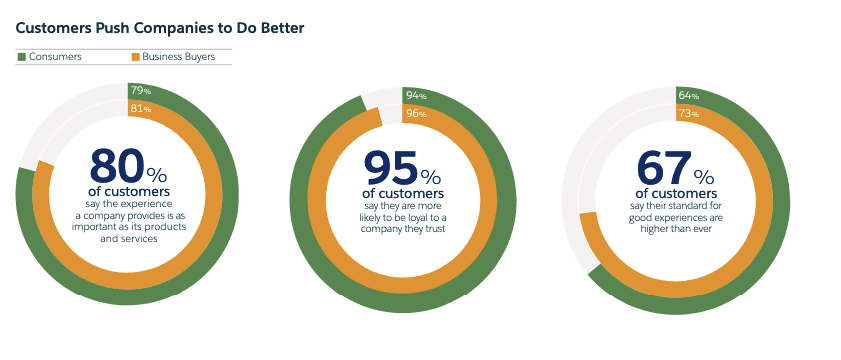 Customers Push Companies to Do Better

Consumers
Business Buyers

79%
81%
80%
of customers
say the experience a company provides is as important as its products and services

94%
96%
95%
of customers
say they are more likely to be loyal to a company they trust

64%
73%
67%
of customers
say their standard for good experiences are higher than ever